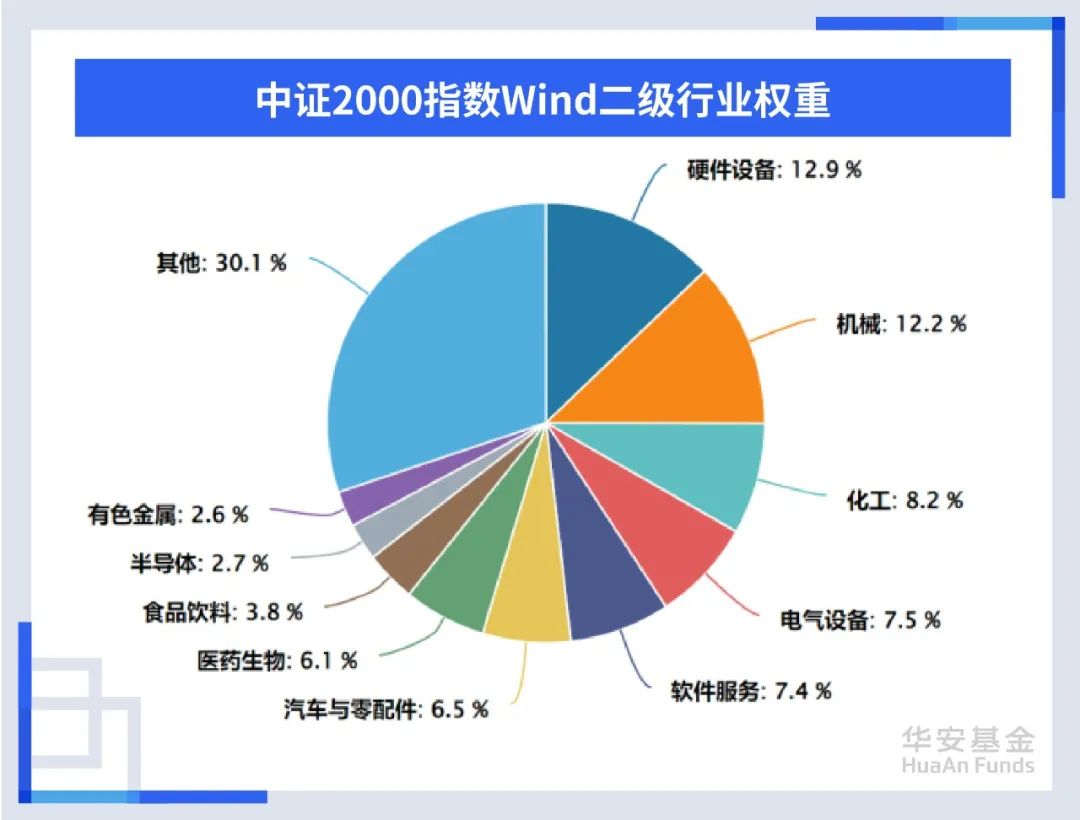 中证2000指数Wind二级行业权重

硬件设备: 12.9 %
机械: 12.2 %
化工: 8.2 %
电气设备: 7.5 %
软件服务: 7.4 %
汽车与零配件: 6.5 %
医药生物: 6.1 %
食品饮料: 3.8 %
半导体: 2.7 %
有色金属: 2.6 %
其他: 30.1 %

华安基金
HuaAn Funds